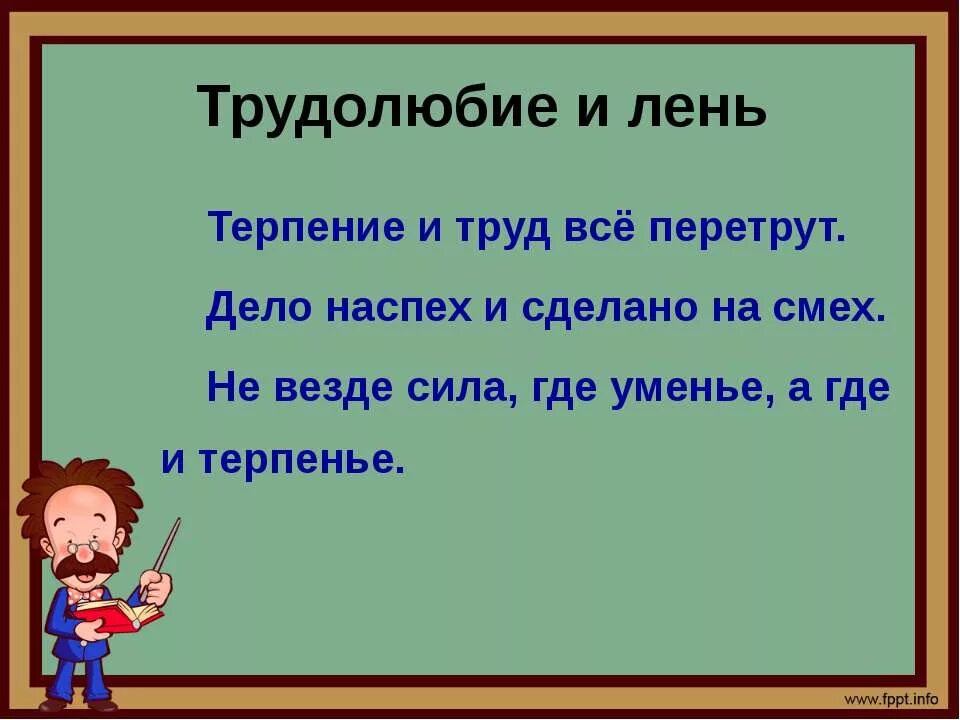 Трудолюбие и лень

Терпение и труд всё перетрут.

Дело наспех и сделано на смех.

Не везде сила, где уменье, а где и терпенье.

www.fppt.info